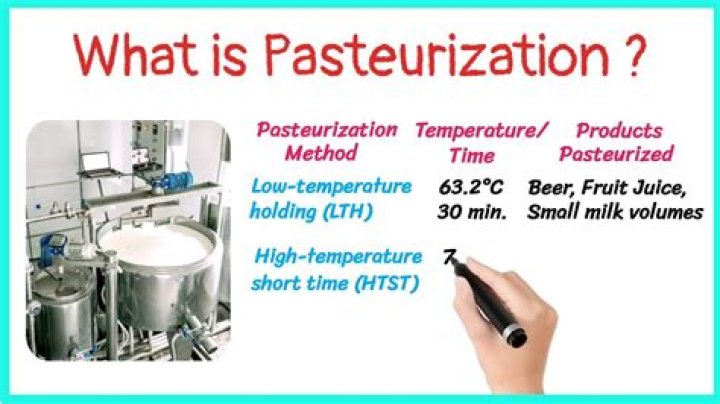 What is Pasteurization ?

| Pasteurization Method | Temperature/ Time | Products Pasteurized |
|---|---|---|
| Low-temperature holding (LTH) | 63.2°C 30 min. | Beer, Fruit Juice, Small milk volumes |
| High-temperature short time (HTST) | 7 | |